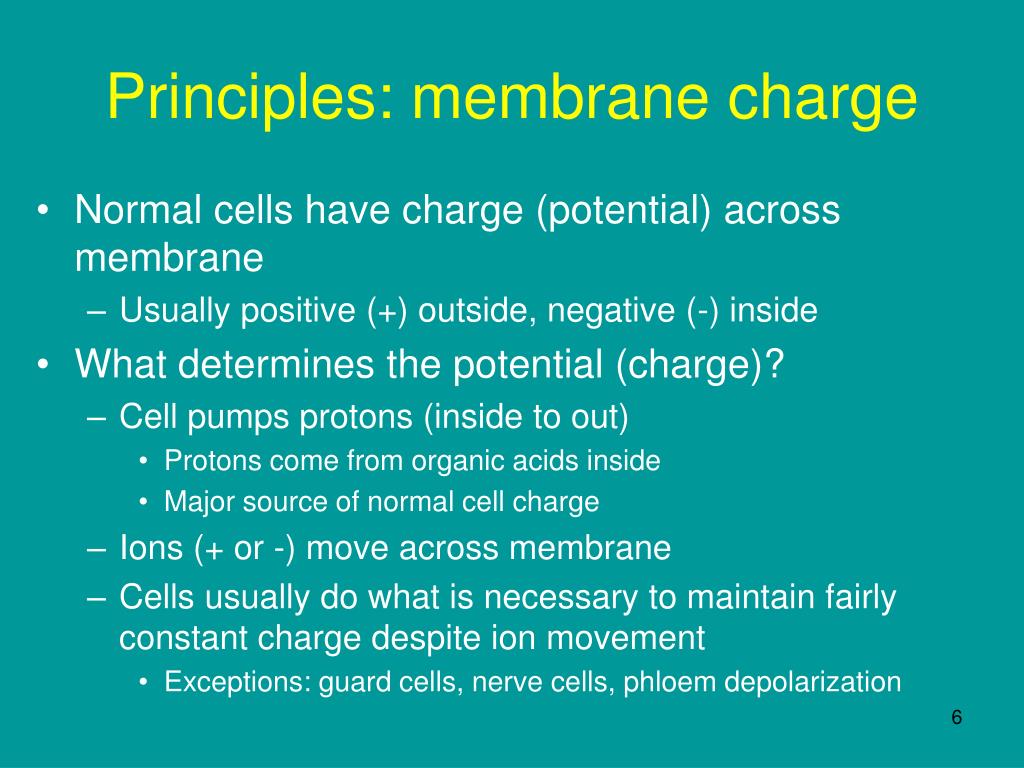 Principles: membrane charge

• Normal cells have charge (potential) across membrane
  – Usually positive (+) outside, negative (-) inside
• What determines the potential (charge)?
  – Cell pumps protons (inside to out)
    • Protons come from organic acids inside
    • Major source of normal cell charge
  – Ions (+ or -) move across membrane
  – Cells usually do what is necessary to maintain fairly constant charge despite ion movement
    • Exceptions: guard cells, nerve cells, phloem depolarization

6